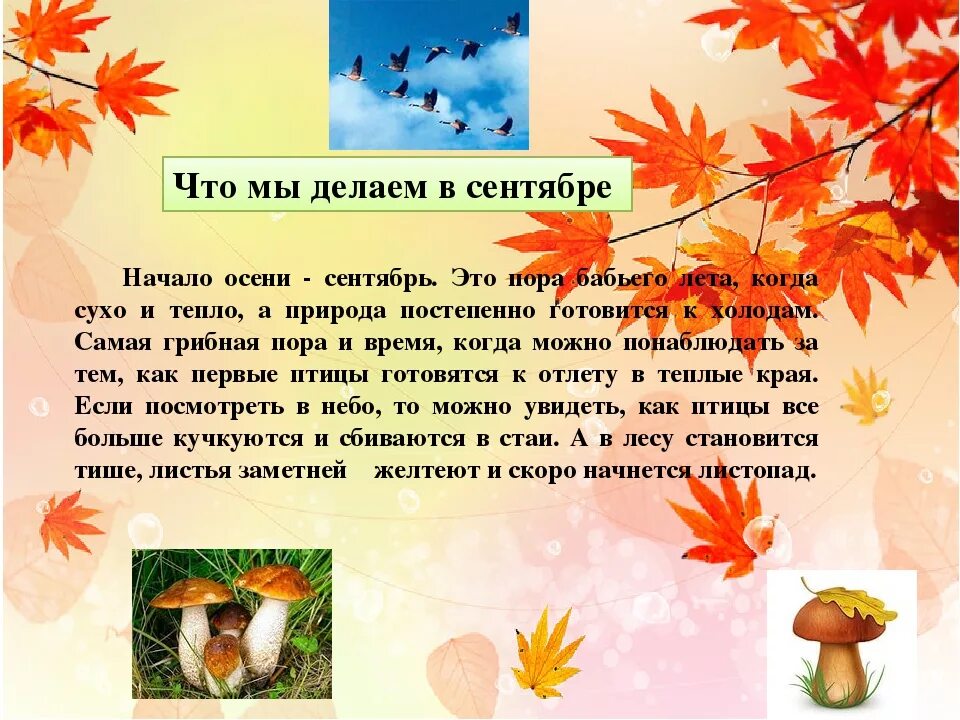 Что мы делаем в сентябре

Начало осени - сентябрь. Это пора бабьего лета, когда сухо и тепло, а природа постепенно готовится к холодам. Самая грибная пора и время, когда можно понаблюдать за тем, как первые птицы готовятся к отлету в теплые края. Если посмотреть в небо, то можно увидеть, как птицы все больше кучкуются и сбиваются в стаи. А в лесу становится тише, листья заметней желтеют и скоро начнется листопад.